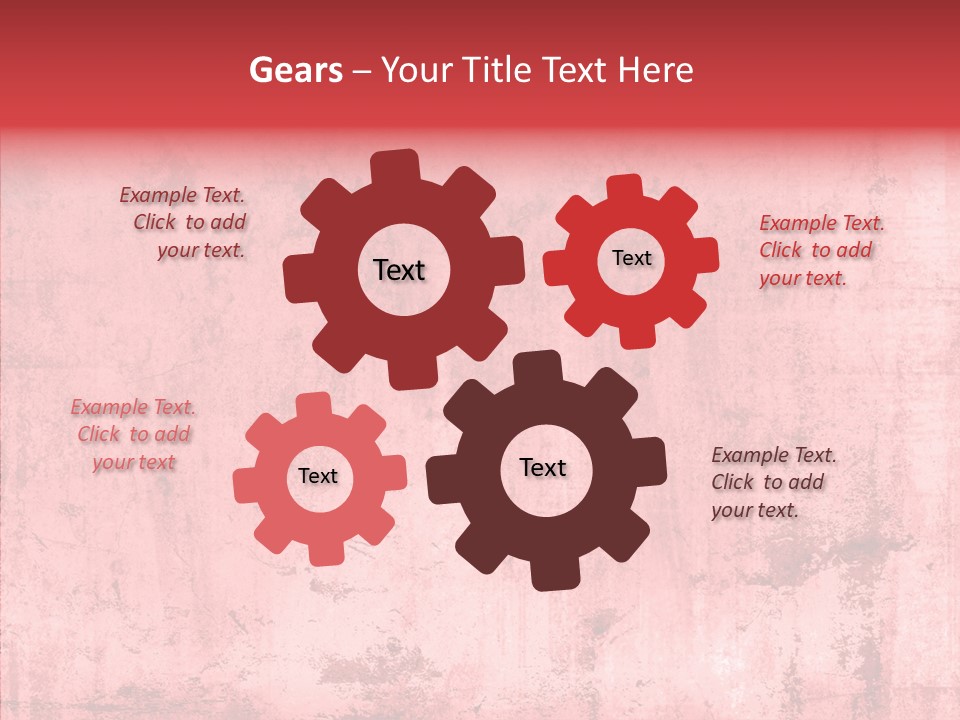 Gears – Your Title Text Here

Example Text. Click to add your text.

Text

Text

Example Text. Click to add your text.

Example Text. Click to add your text

Text

Text

Example Text. Click to add your text.